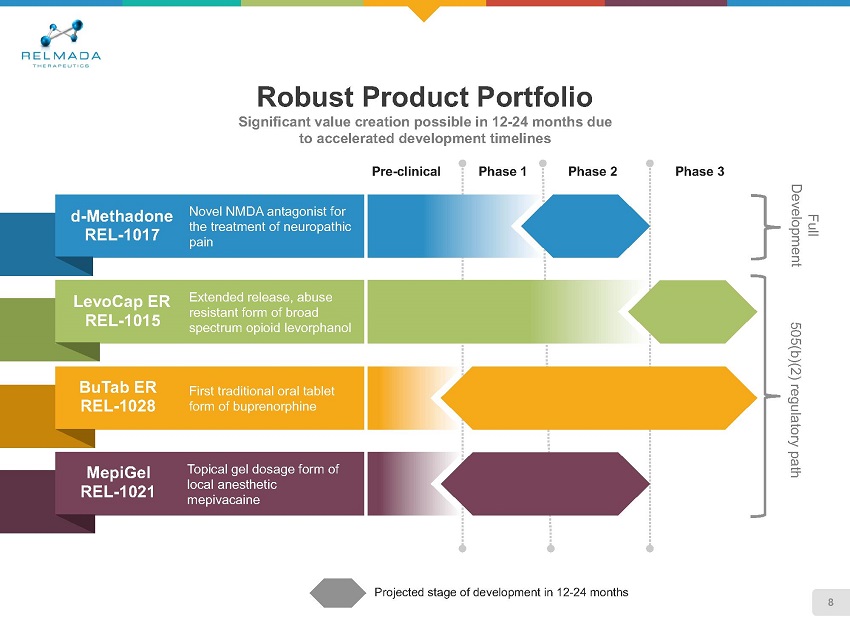 RELMADA
THERAPEUTICS

Robust Product Portfolio
Significant value creation possible in 12-24 months due to accelerated development timelines

Pre-clinical Phase 1 Phase 2 Phase 3

d-Methadone
REL-1017
Novel NMDA antagonist for the treatment of neuropathic pain

LevoCap ER
REL-1015
Extended release, abuse resistant form of broad spectrum opioid levorphanol

BuTab ER
REL-1028
First traditional oral tablet form of buprenorphine

MepiGel
REL-1021
Topical gel dosage form of local anesthetic mepivacaine

Full Development

505(b)(2) regulatory path

Projected stage of development in 12-24 months

8